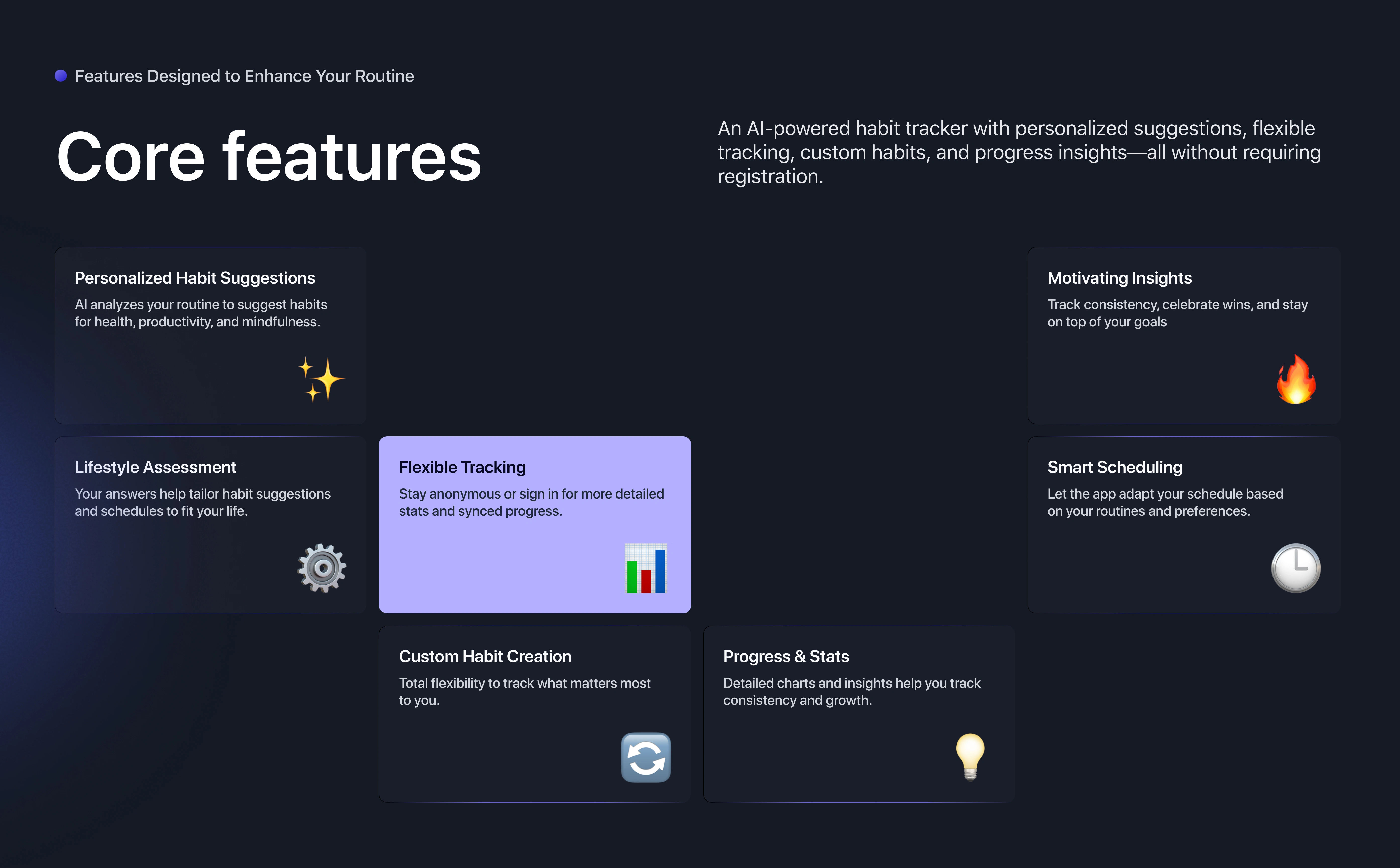 Features Designed to Enhance Your Routine

Core features

An AI-powered habit tracker with personalized suggestions, flexible tracking, custom habits, and progress insights—all without requiring registration.

Personalized Habit Suggestions

AI analyzes your routine to suggest habits for health, productivity, and mindfulness.

Motivating Insights

Track consistency, celebrate wins, and stay on top of your goals

Lifestyle Assessment

Your answers help tailor habit suggestions and schedules to fit your life.

Flexible Tracking

Stay anonymous or sign in for more detailed stats and synced progress.

Smart Scheduling

Let the app adapt your schedule based on your routines and preferences.

Custom Habit Creation

Total flexibility to track what matters most to you.

Progress & Stats

Detailed charts and insights help you track consistency and growth.